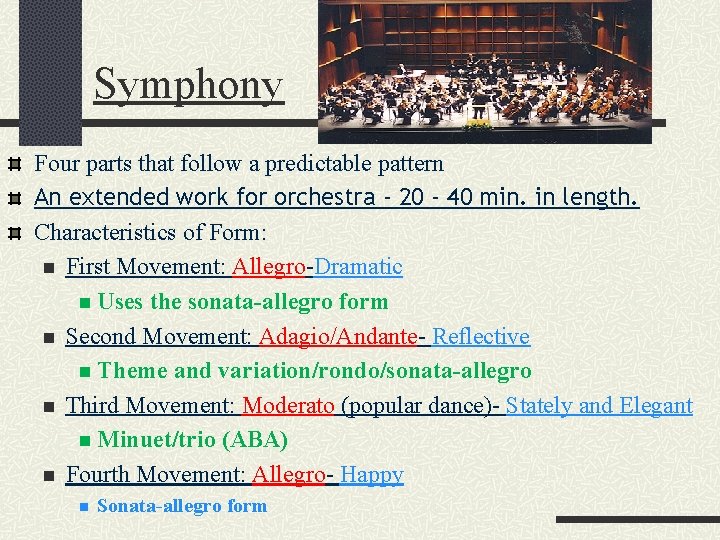 Symphony

Four parts that follow a predictable pattern

An extended work for orchestra - 20 - 40 min. in length.

Characteristics of Form:

First Movement: Allegro-Dramatic

Uses the sonata-allegro form

Second Movement: Adagio/Andante- Reflective

Theme and variation/rondo/sonata-allegro

Third Movement: Moderato (popular dance)- Stately and Elegant

Minuet/trio (ABA)

Fourth Movement: Allegro- Happy

Sonata-allegro form